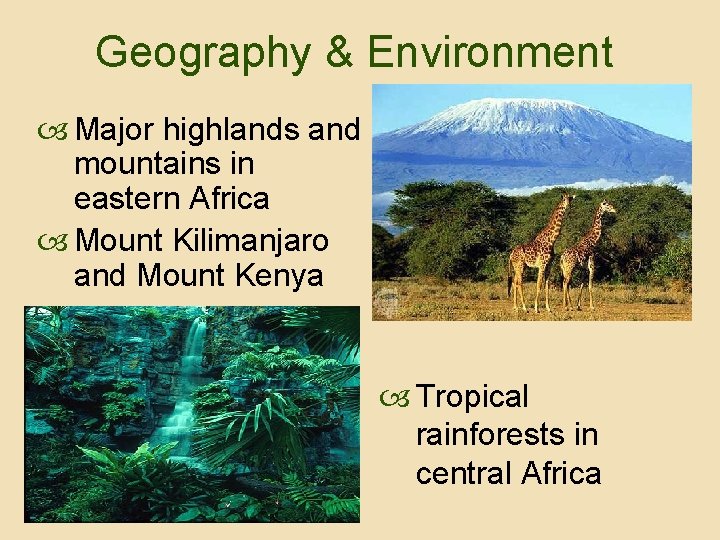 Geography & Environment

Major highlands and mountains in eastern Africa

Mount Kilimanjaro and Mount Kenya

Tropical rainforests in central Africa